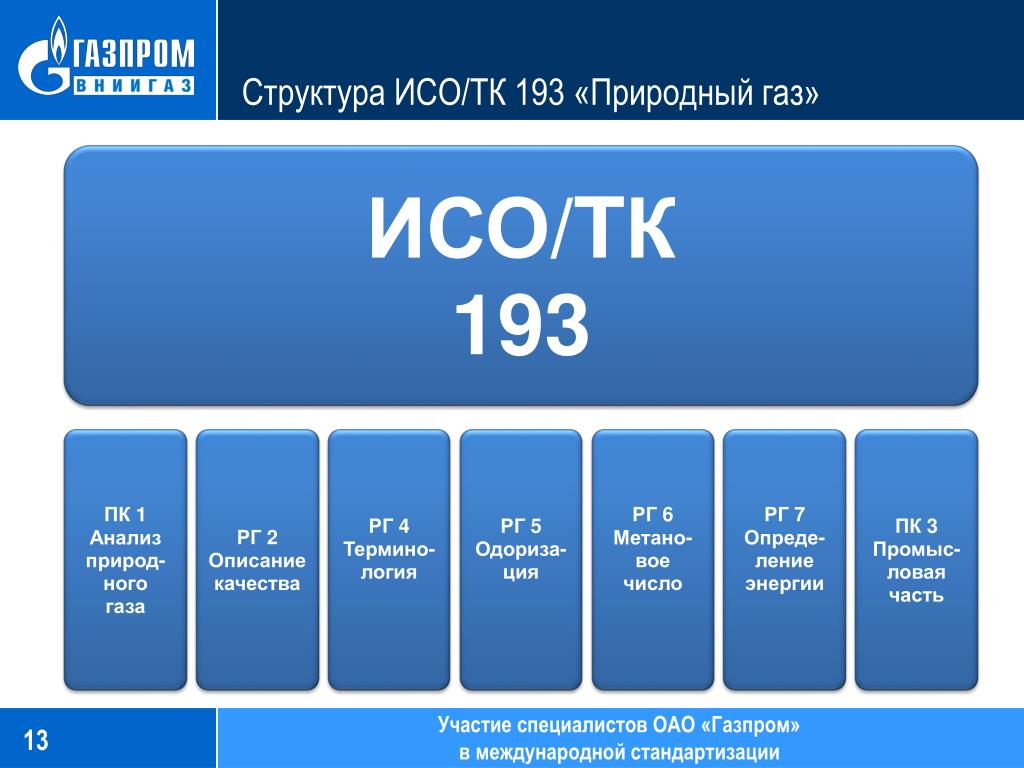 ГАЗПРОМ
ВНИИГАЗ

Структура ИСО/ТК 193 «Природный газ»

ИСО/ТК
193

ПК 1
Анализ природного газа

РГ 2
Описание качества

РГ 4
Терминология

РГ 5
Одоризация

РГ 6
Метановое число

РГ 7
Определение энергии

ПК 3
Промысловая часть

13

Участие специалистов ОАО «Газпром»
в международной стандартизации